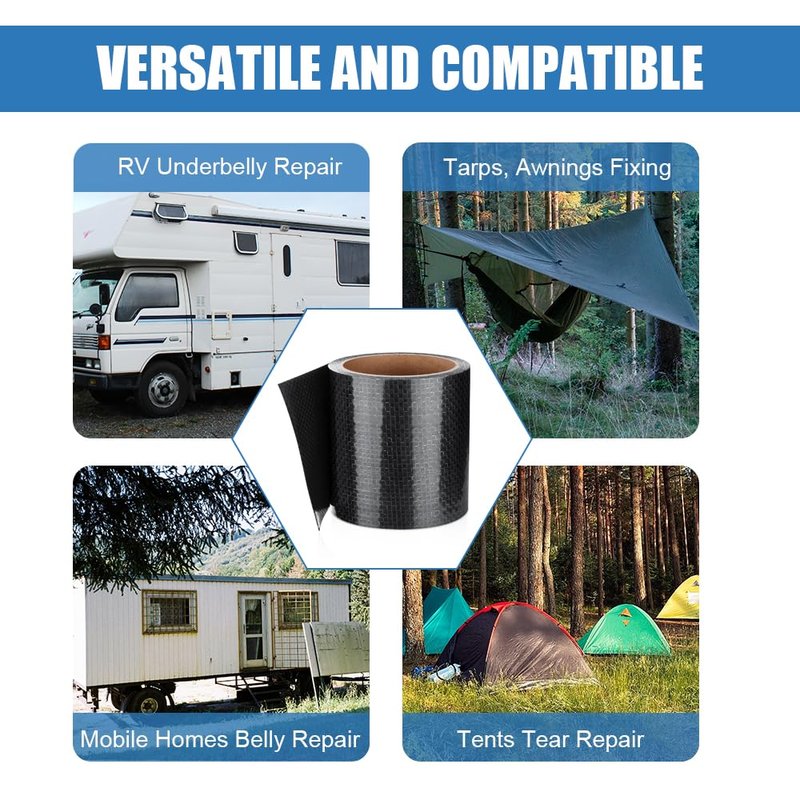 VERSATILE AND COMPATIBLE

RV Underbelly Repair

Tarps, Awnings Fixing

Mobile Homes Belly Repair

Tents Tear Repair